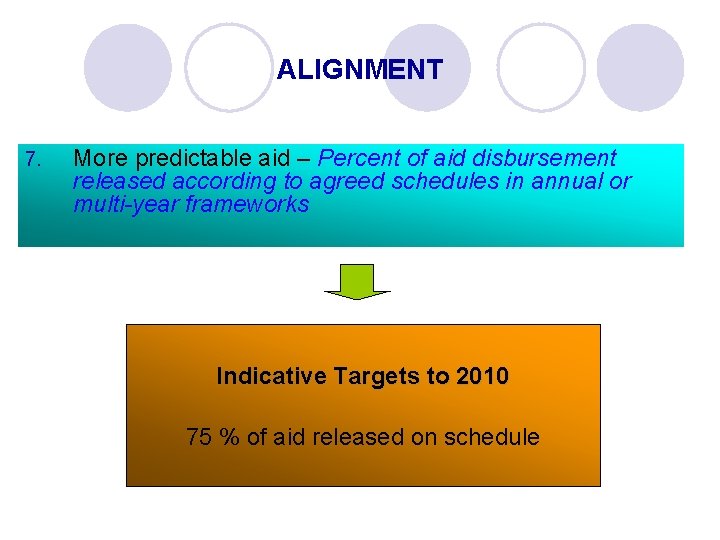 ALIGNMENT

7. More predictable aid – Percent of aid disbursement released according to agreed schedules in annual or multi-year frameworks

Indicative Targets to 2010

75 % of aid released on schedule